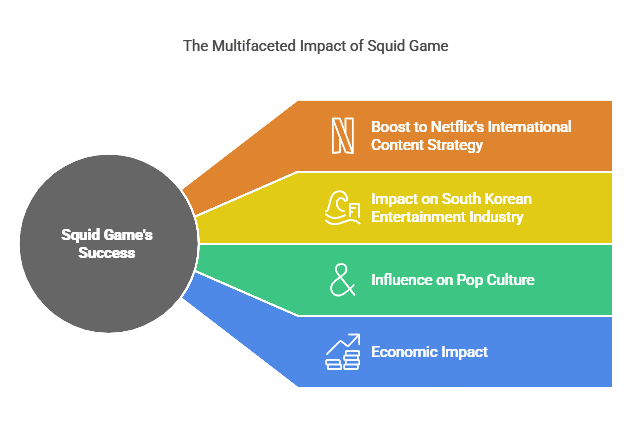 The Multifaceted Impact of Squid Game

Squid Game's Success

Boost to Netflix's International Content Strategy

Impact on South Korean Entertainment Industry

Influence on Pop Culture

Economic Impact